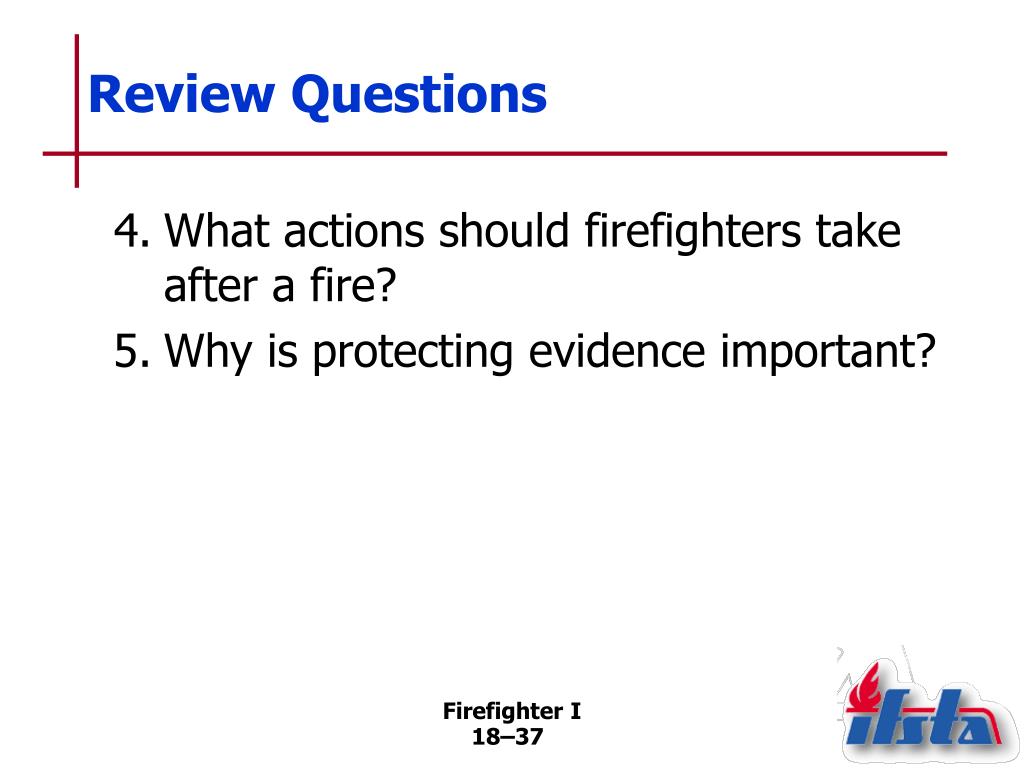 Review Questions

4. What actions should firefighters take after a fire?

5. Why is protecting evidence important?

Firefighter I
18–37

ifsta